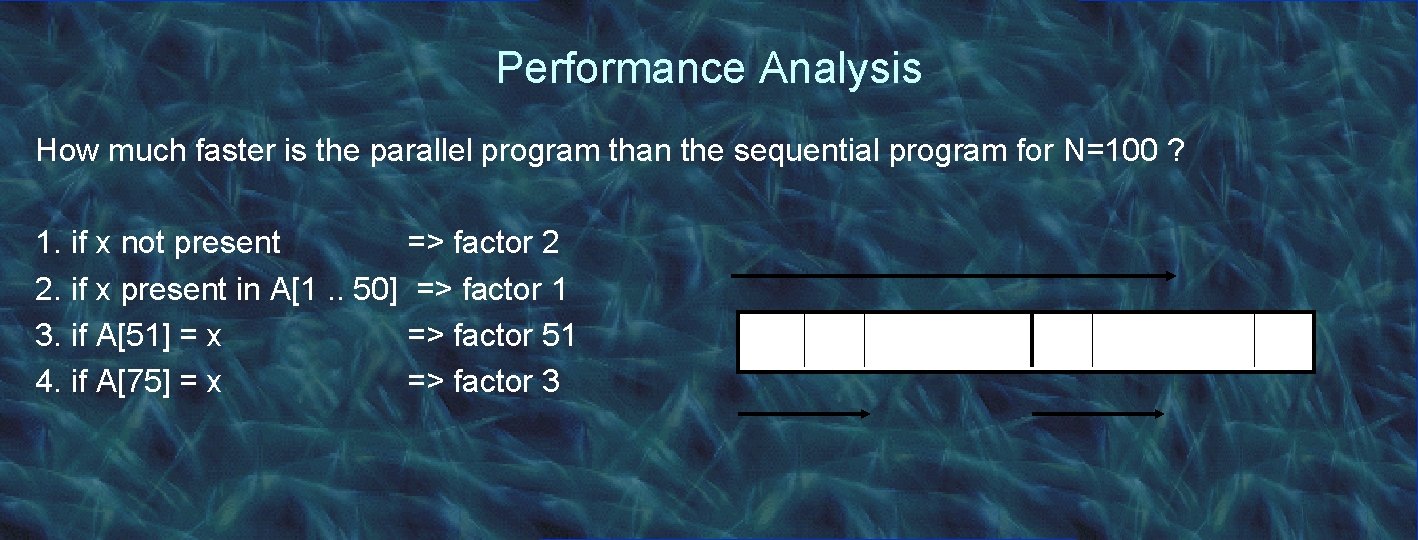 Performance Analysis

How much faster is the parallel program than the sequential program for N=100 ?

1. if x not present => factor 2
2. if x present in A[1 .. 50] => factor 1
3. if A[51] = x => factor 51
4. if A[75] = x => factor 3